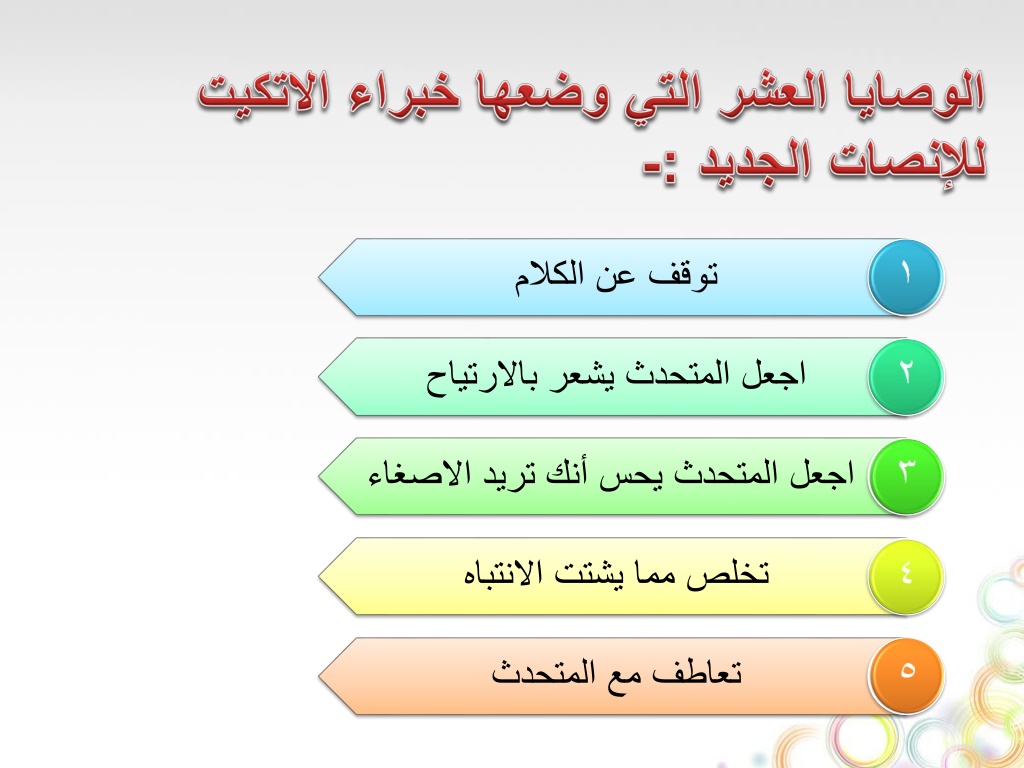 الوصايا العشر التي وضعها خبراء الاتكيت للإنصات الجديد :-

١ توقف عن الكلام

٢ اجعل المتحدث يشعر بالارتياح

٣ اجعل المتحدث يحس أنك تريد الاصغاء

٤ تخلص مما يشتت الانتباه

٥ تعاطف مع المتحدث